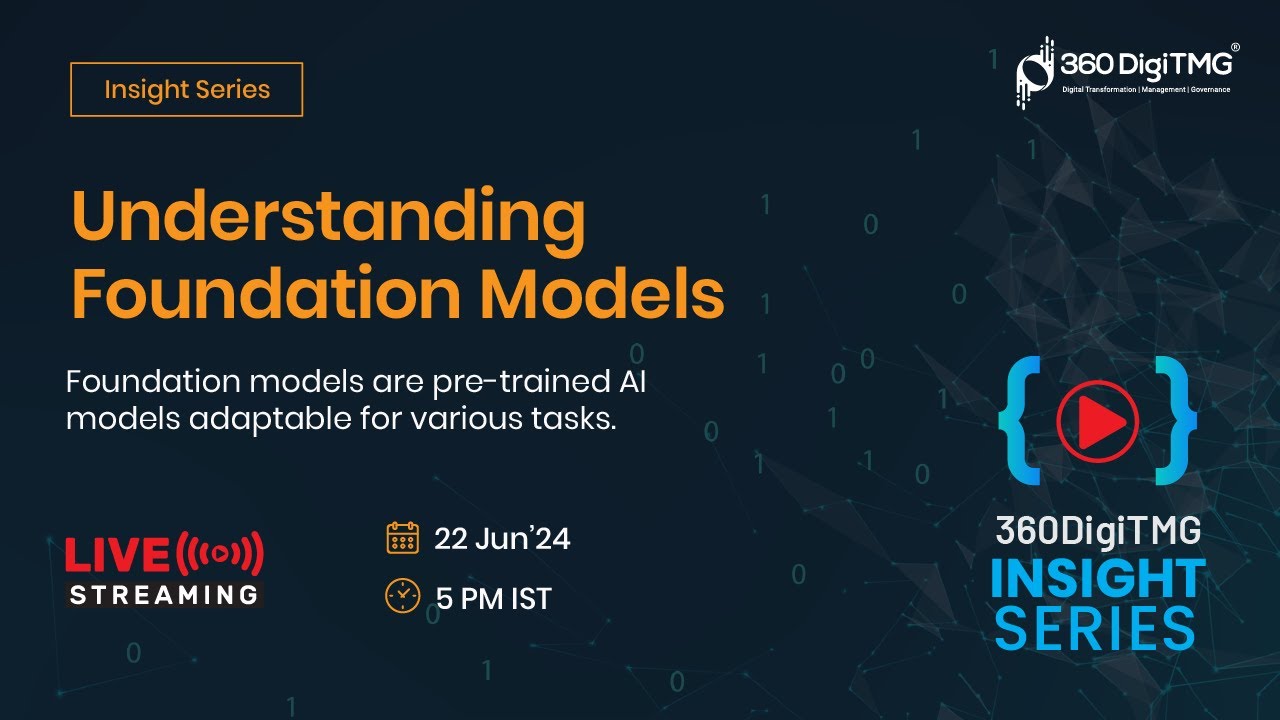 Insight Series

360 DigiTMG®
Digital Transformation | Management | Governance

Understanding Foundation Models

Foundation models are pre-trained AI models adaptable for various tasks.

LIVE
STREAMING

22 Jun'24

5 PM IST

360DigiTMG
INSIGHT
SERIES